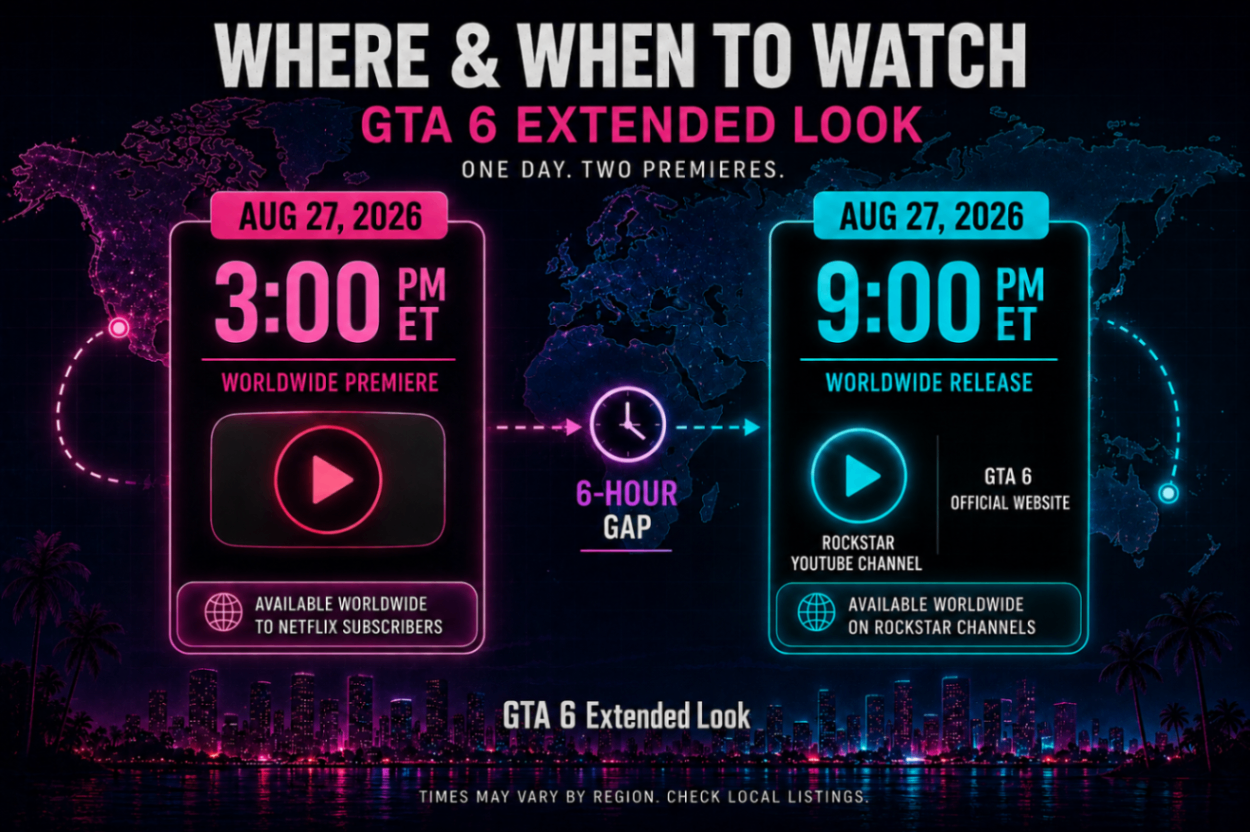 WHERE & WHEN TO WATCH
GTA 6 EXTENDED LOOK
ONE DAY. TWO PREMIERES.

AUG 27, 2026
3:00 PM ET
WORLDWIDE PREMIERE
AVAILABLE WORLDWIDE TO NETFLIX SUBSCRIBERS

6-HOUR GAP

AUG 27, 2026
9:00 PM ET
WORLDWIDE RELEASE
ROCKSTAR YOUTUBE CHANNEL
GTA 6 OFFICIAL WEBSITE
AVAILABLE WORLDWIDE ON ROCKSTAR CHANNELS

GTA 6 Extended Look

TIMES MAY VARY BY REGION. CHECK LOCAL LISTINGS.